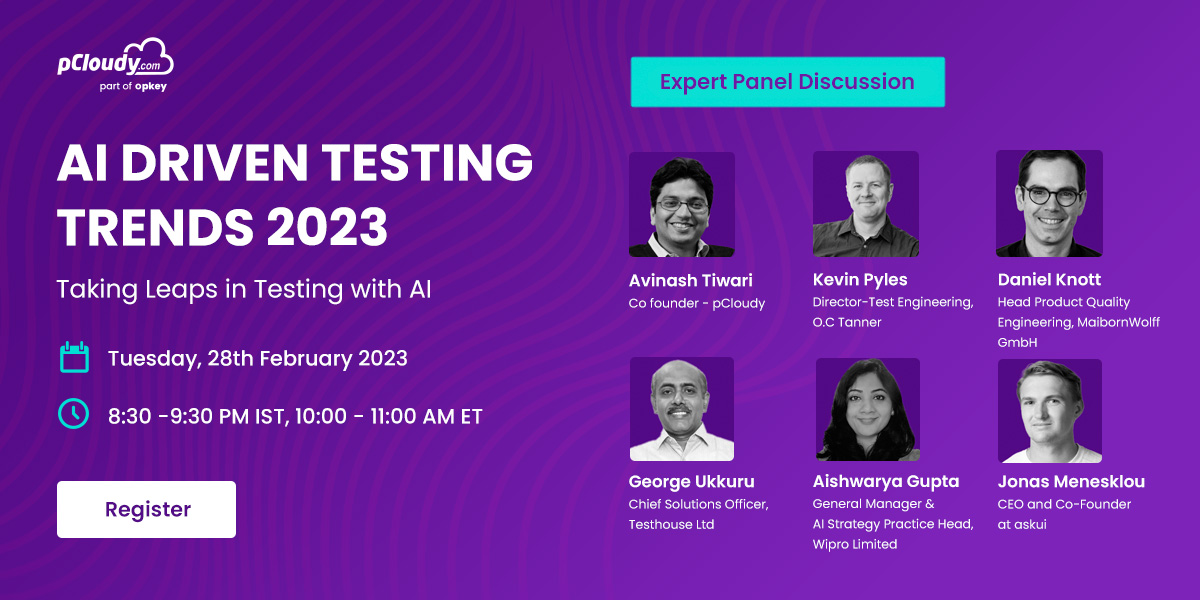 pCloudy.com
part of opkey

AI DRIVEN TESTING TRENDS 2023

Taking Leaps in Testing with AI

Tuesday, 28th February 2023

8:30 -9:30 PM IST, 10:00 - 11:00 AM ET

Register

Expert Panel Discussion

Avinash Tiwari
Co founder - pCloudy

Kevin Pyles
Director-Test Engineering, O.C Tanner

Daniel Knott
Head Product Quality Engineering, MaibornWolff GmbH

George Ukkuru
Chief Solutions Officer, Testhouse Ltd

Aishwarya Gupta
General Manager & AI Strategy Practice Head, Wipro Limited

Jonas Menesklou
CEO and Co-Founder at askui